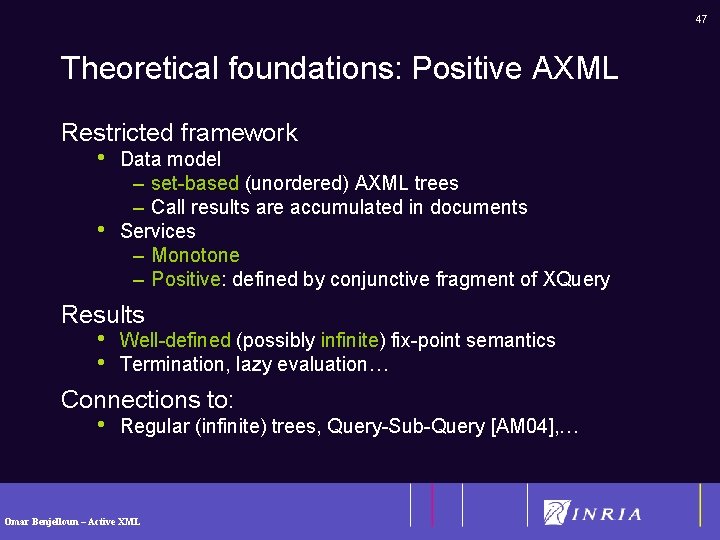 47

Theoretical foundations: Positive AXML

Restricted framework
• Data model
– set-based (unordered) AXML trees
– Call results are accumulated in documents
• Services
– Monotone
– Positive: defined by conjunctive fragment of XQuery

Results
• Well-defined (possibly infinite) fix-point semantics
• Termination, lazy evaluation…

Connections to:
• Regular (infinite) trees, Query-Sub-Query [AM04],…

Omar Benjelloun – Active XML

INRIA